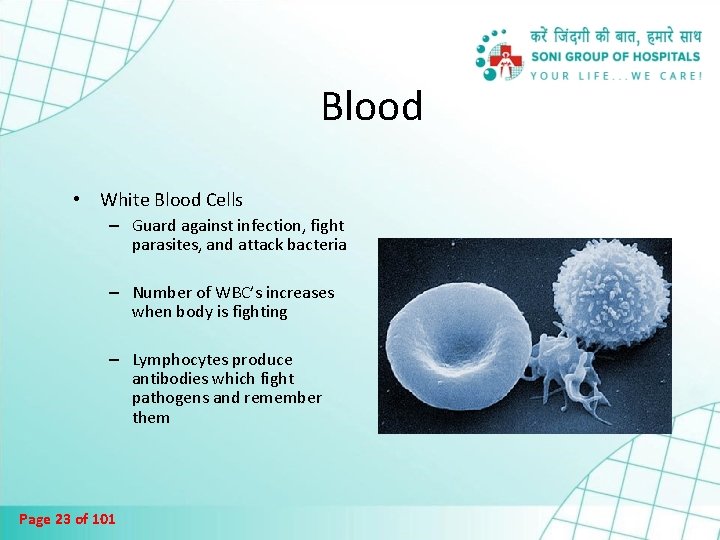 करें जिंदगी की बात, हमारे साथ
SONI GROUP OF HOSPITALS
YOUR LIFE...WE CARE!

Blood

• White Blood Cells
– Guard against infection, fight parasites, and attack bacteria
– Number of WBC's increases when body is fighting
– Lymphocytes produce antibodies which fight pathogens and remember them

Page 23 of 101